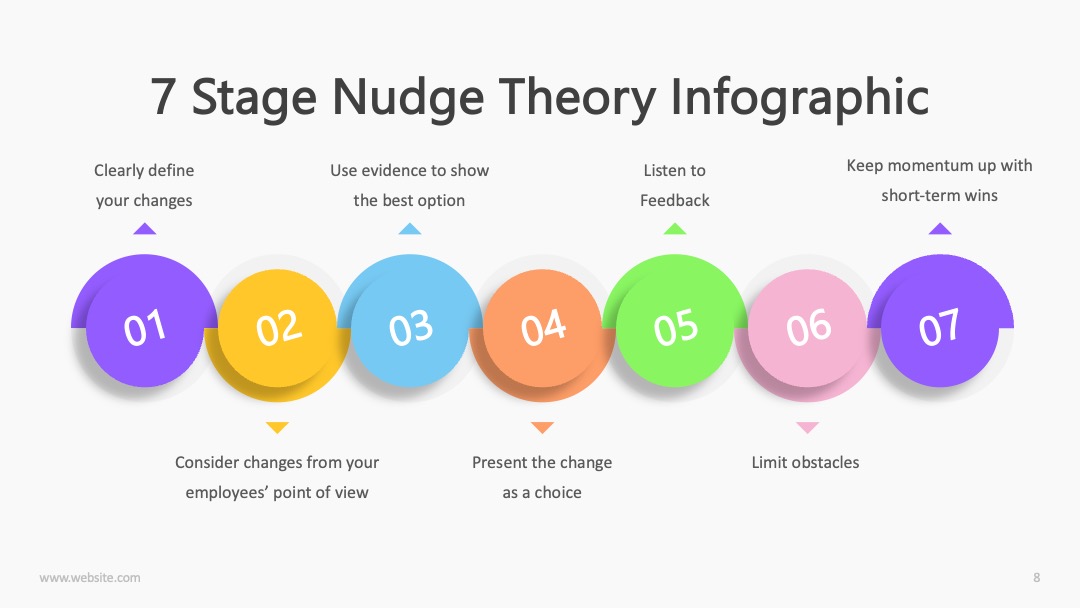 7 Stage Nudge Theory Infographic

Clearly define your changes

Use evidence to show the best option

Listen to Feedback

Keep momentum up with short-term wins

01

02

03

04

05

06

07

Consider changes from your employees' point of view

Present the change as a choice

Limit obstacles

www.website.com

8